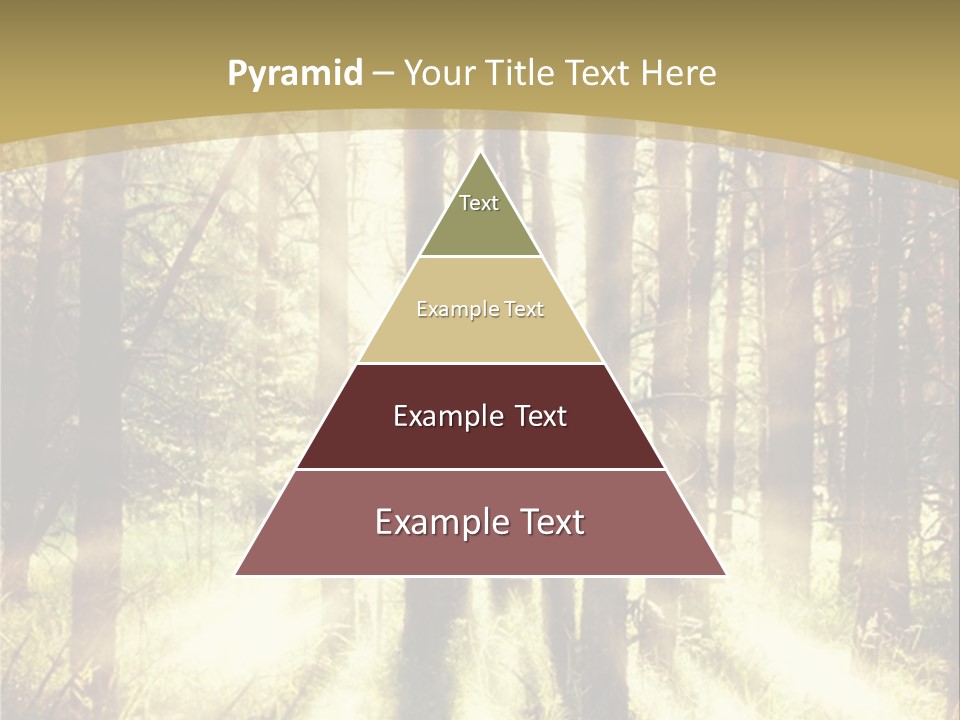 Pyramid – Your Title Text Here

Text

Example Text

Example Text

Example Text